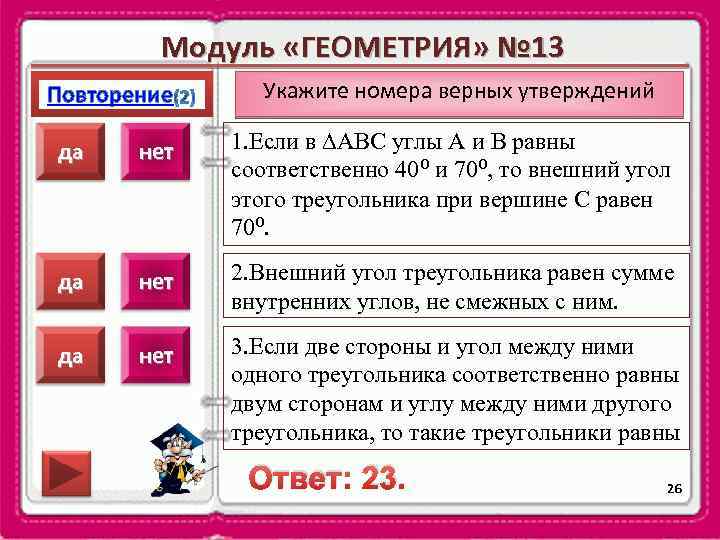 Модуль «ГЕОМЕТРИЯ» №13

Повторение(2)

Укажите номера верных утверждений

да

нет

1.Если в $\Delta ABC$ углы А и В равны соответственно $40^0$ и $70^0$, то внешний угол этого треугольника при вершине С равен $70^0$.

да

нет

2.Внешний угол треугольника равен сумме внутренних углов, не смежных с ним.

да

нет

3.Если две стороны и угол между ними одного треугольника соответственно равны двум сторонам и углу между ними другого треугольника, то такие треугольники равны

Ответ: 23.

26